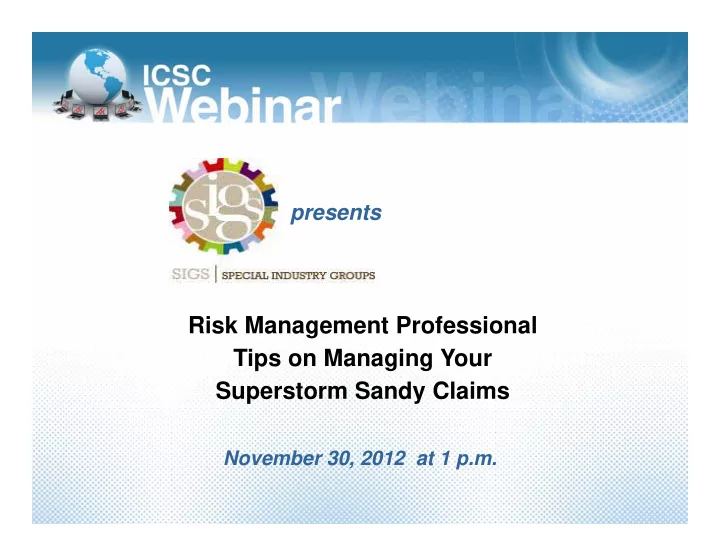 ICSC Webinar

sigs

presents

SIGS | SPECIAL INDUSTRY GROUPS

Risk Management Professional Tips on Managing Your Superstorm Sandy Claims

November 30, 2012 at 1 p.m.